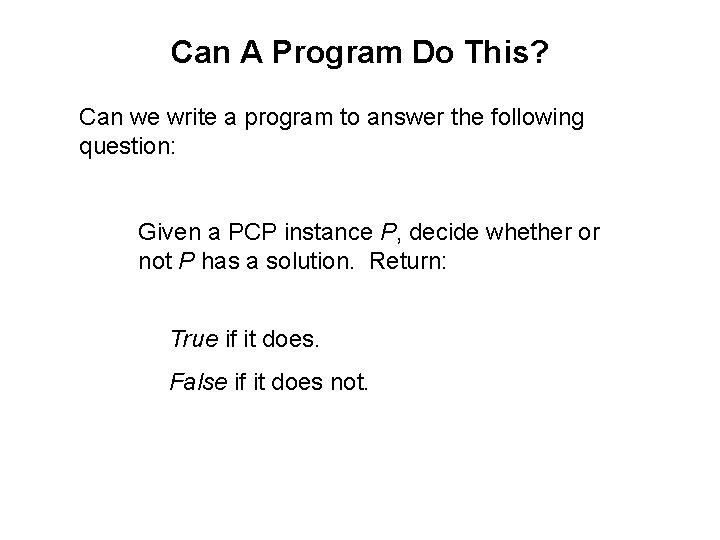 Can A Program Do This?

Can we write a program to answer the following question:

Given a PCP instance P, decide whether or not P has a solution. Return:

True if it does.

False if it does not.